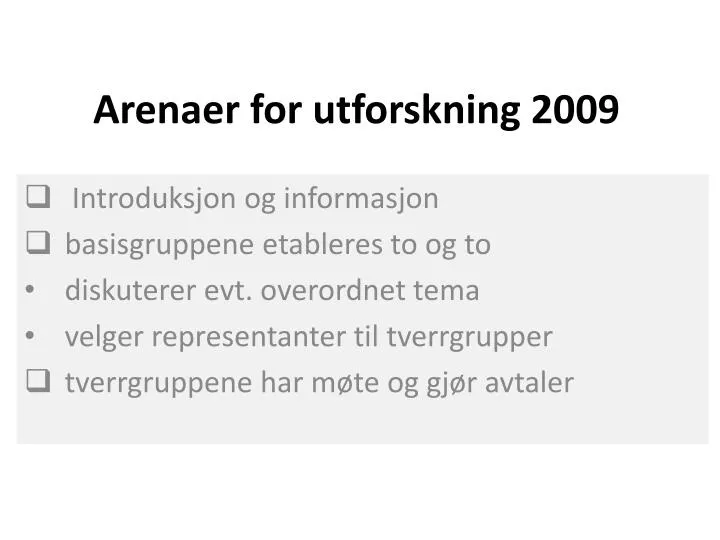 Arenaer for utforskning 2009

❑ Introduksjon og informasjon
❑ basisgruppene etableres to og to
• diskuterer evt. overordnet tema
• velger representanter til tverrgrupper
❑ tverrgruppene har møte og gjør avtaler